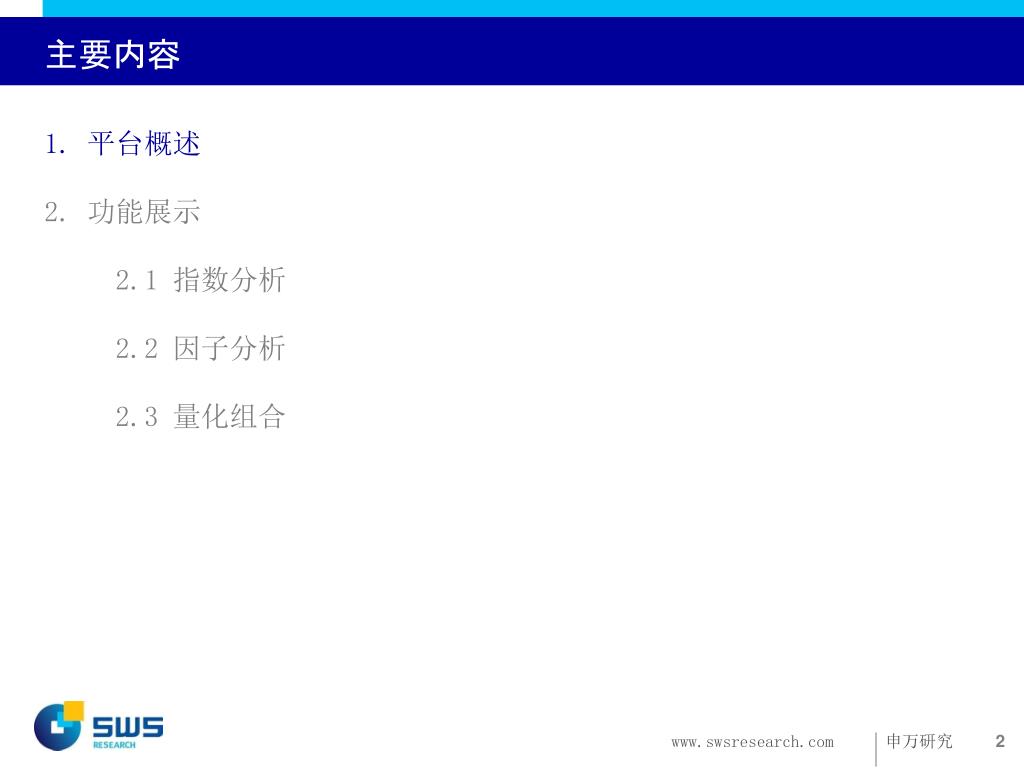 主要内容

1. 平台概述

2. 功能展示

2.1 指数分析

2.2 因子分析

2.3 量化组合

SWS RESEARCH

www.swsresearch.com

申万研究

2